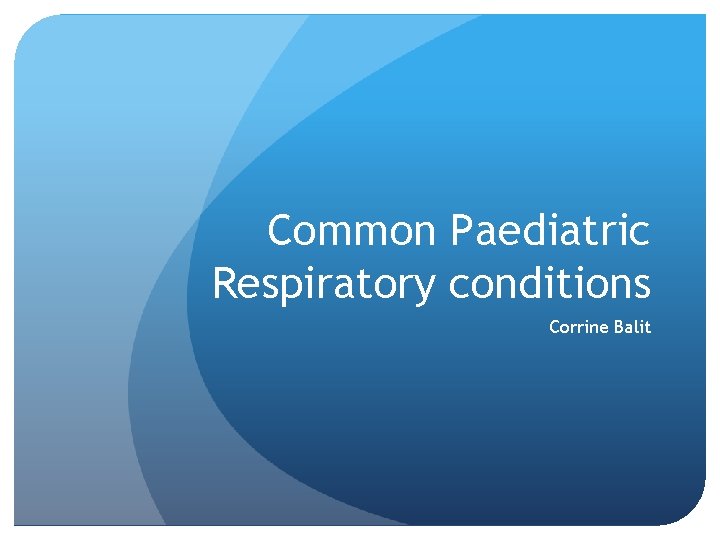 Common Paediatric Respiratory conditions

Corrine Balit